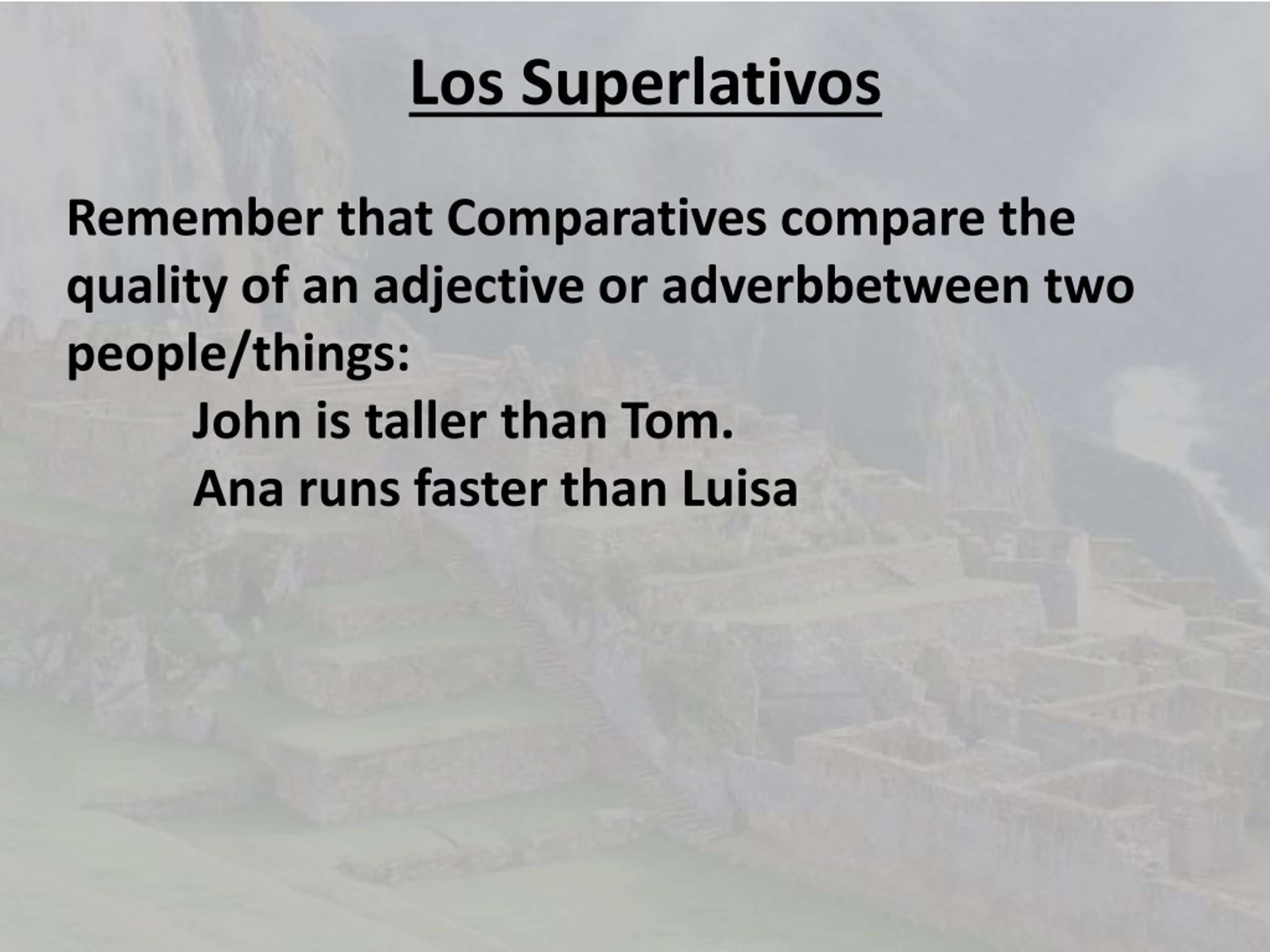 Los Superlativos

Remember that Comparatives compare the quality of an adjective or adverbbetween two people/things:

John is taller than Tom.

Ana runs faster than Luisa